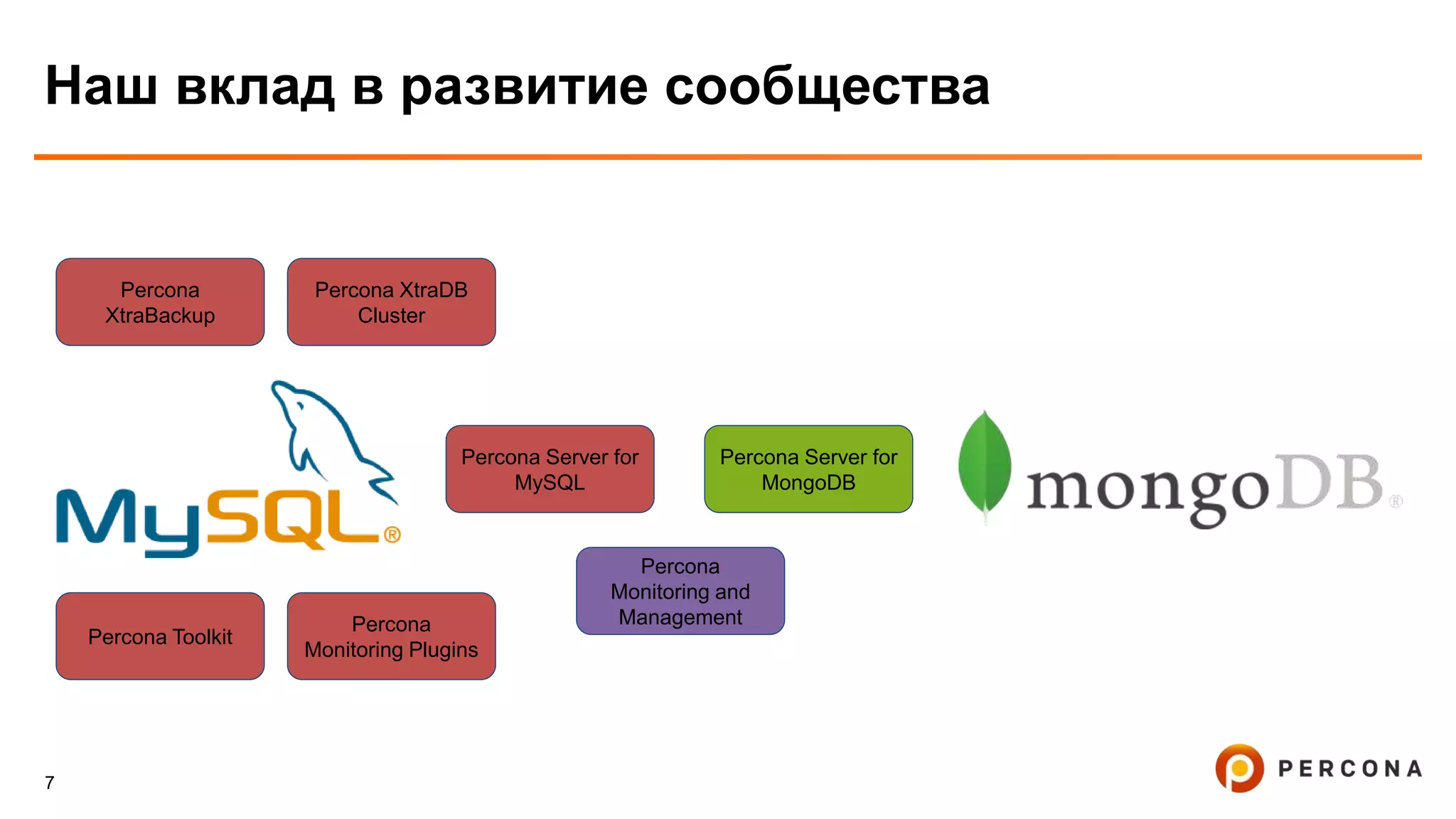 Наш вклад в развитие сообщества

Percona XtraBackup

Percona XtraDB Cluster

MySQL®

Percona Server for MySQL

Percona Server for MongoDB

mongoDB®

Percona Monitoring and Management

Percona Toolkit

Percona Monitoring Plugins

7

PERCONA